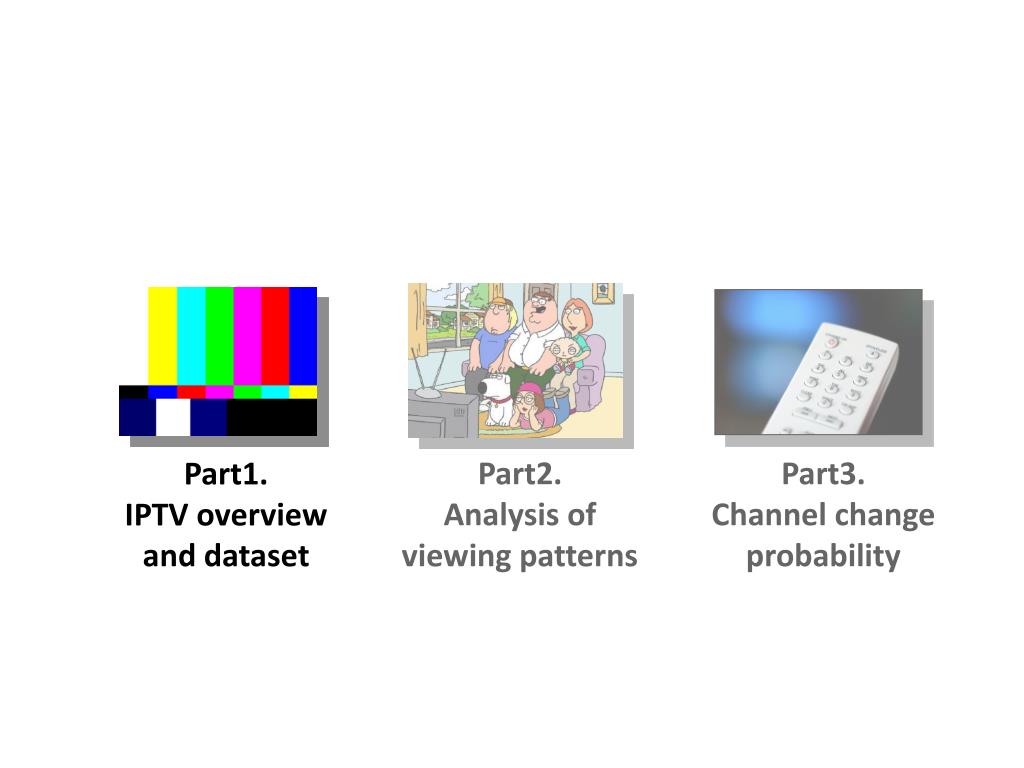 Part1.
IPTV overview
and dataset

Part2.
Analysis of
viewing patterns

Part3.
Channel change
probability